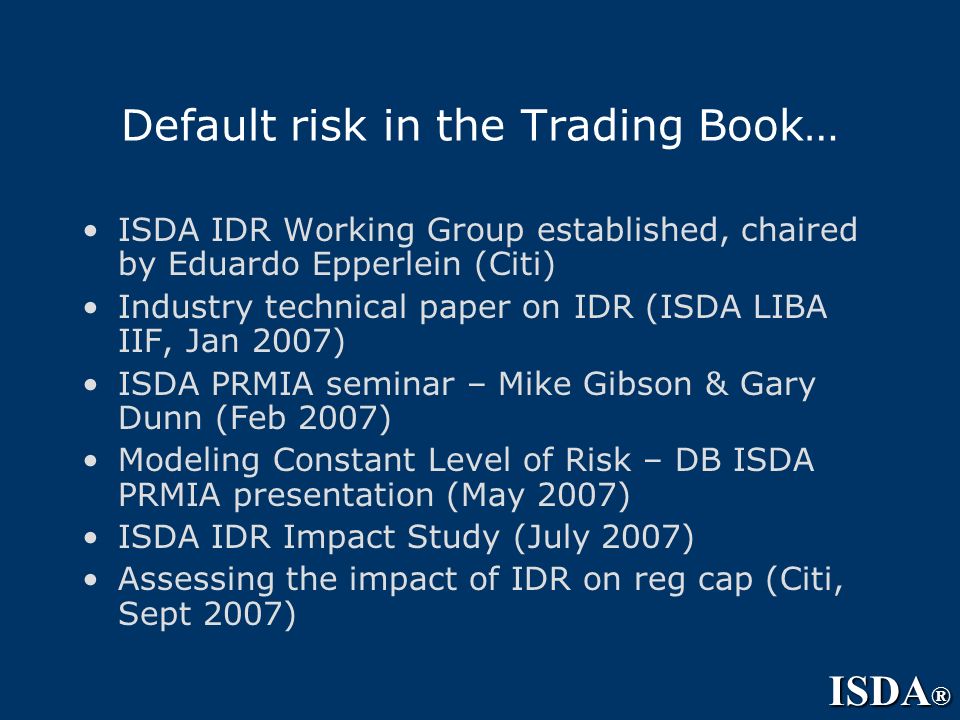 Default risk in the Trading Book…

• ISDA IDR Working Group established, chaired by Eduardo Epperlein (Citi)
• Industry technical paper on IDR (ISDA LIBA IIF, Jan 2007)
• ISDA PRMIA seminar – Mike Gibson & Gary Dunn (Feb 2007)
• Modeling Constant Level of Risk – DB ISDA PRMIA presentation (May 2007)
• ISDA IDR Impact Study (July 2007)
• Assessing the impact of IDR on reg cap (Citi, Sept 2007)

ISDA®